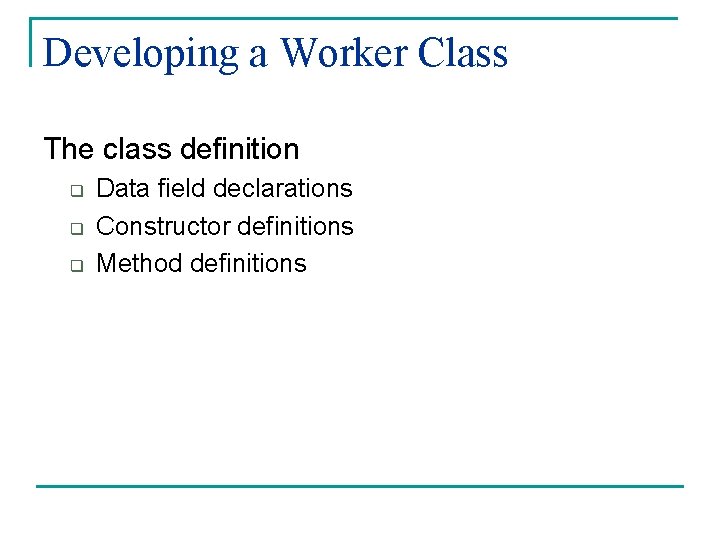 Developing a Worker Class

The class definition

- Data field declarations
- Constructor definitions
- Method definitions